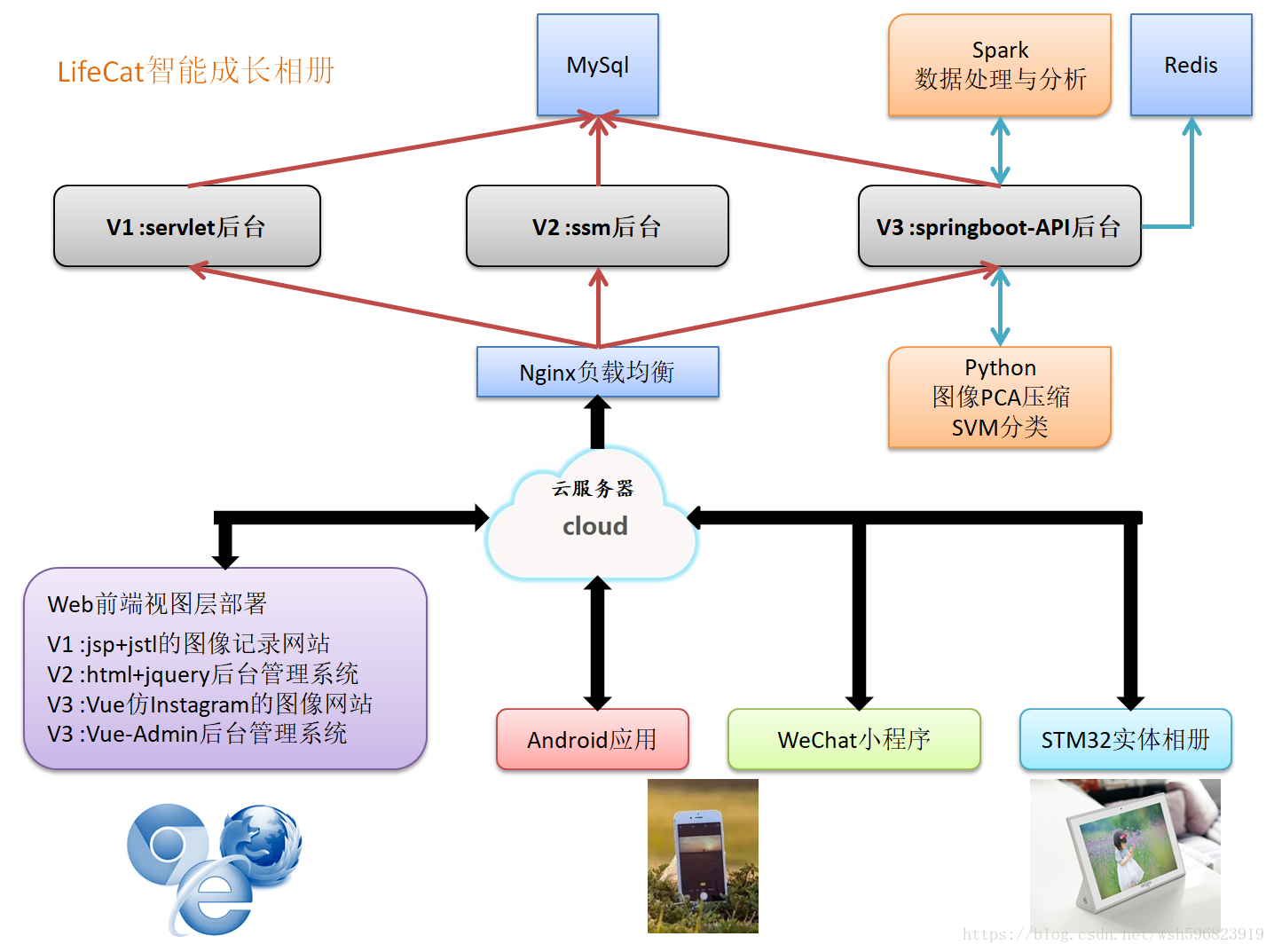 LifeCat智能成长相册

MySql

Spark
数据处理与分析

Redis

V1 :servlet后台

V2 :ssm后台

V3 :springboot-API后台

Nginx负载均衡

Python
图像PCA压缩
SVM分类

云服务器
cloud

Web前端视图层部署
V1 :jsp+jstl的图像记录网站
V2 :html+jquery后台管理系统
V3 :Vue仿Instagram的图像网站
V3 :Vue-Admin后台管理系统

Android应用

WeChat小程序

STM32实体相册

https://blog.csdn.net/wsh596823919